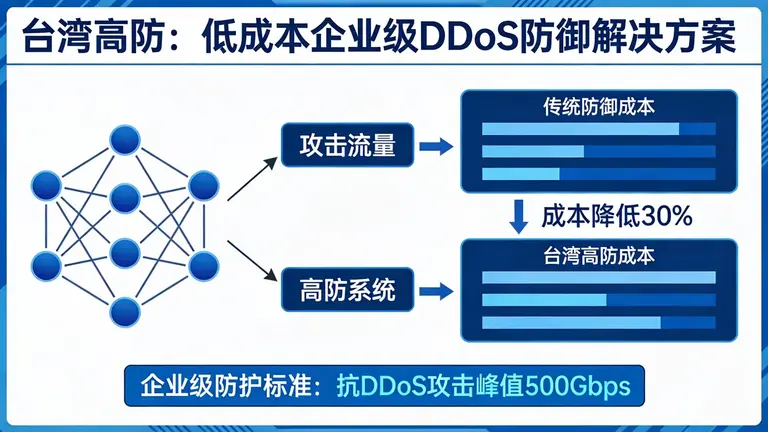 台湾高防：低成本企业级DDoS防御解决方案

攻击流量

高防系统

传统防御成本

成本降低30%

台湾高防成本

企业级防护标准：抗DDoS攻击峰值500Gbps